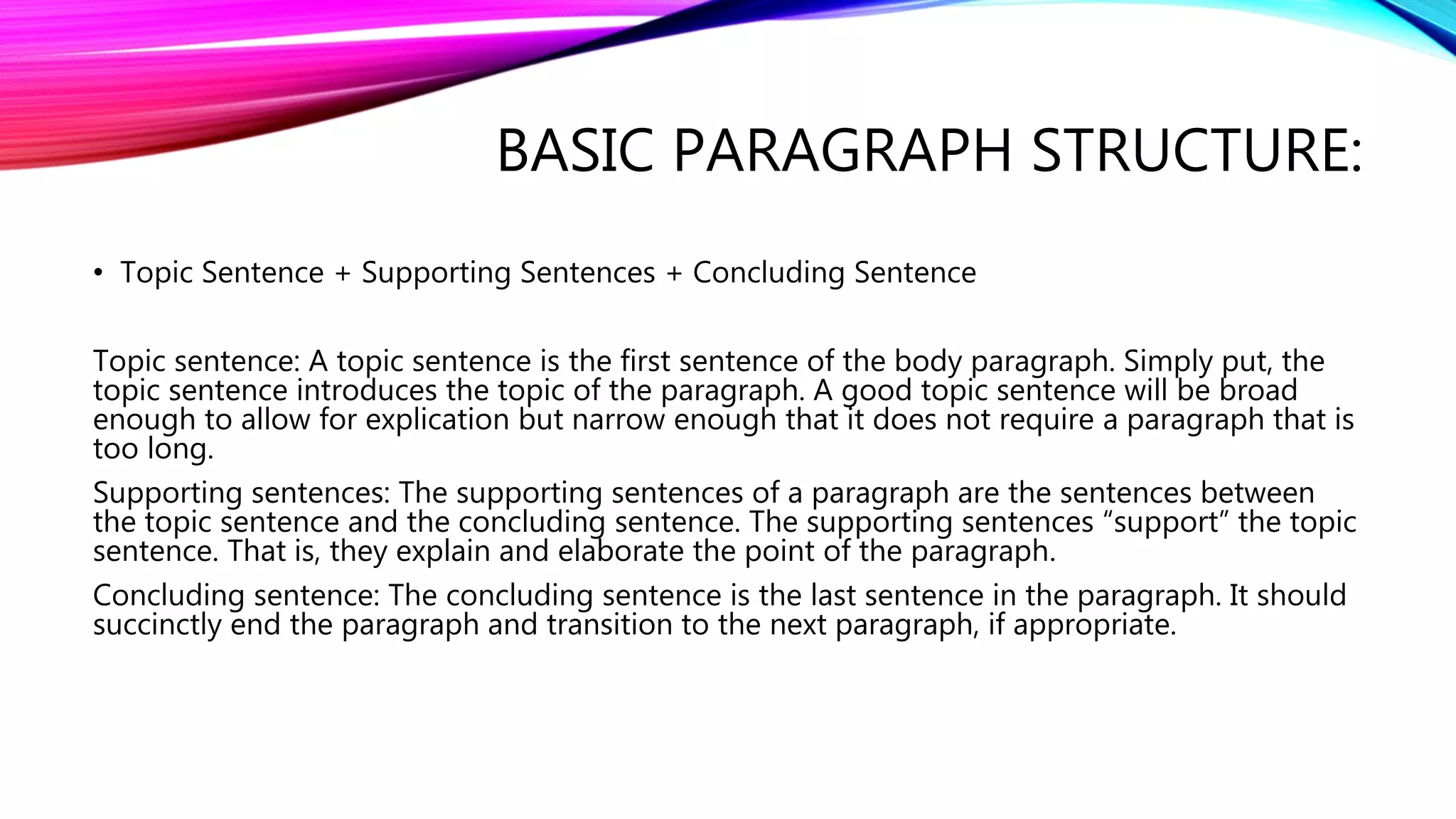 BASIC PARAGRAPH STRUCTURE:

• Topic Sentence + Supporting Sentences + Concluding Sentence

Topic sentence: A topic sentence is the first sentence of the body paragraph. Simply put, the topic sentence introduces the topic of the paragraph. A good topic sentence will be broad enough to allow for explication but narrow enough that it does not require a paragraph that is too long.

Supporting sentences: The supporting sentences of a paragraph are the sentences between the topic sentence and the concluding sentence. The supporting sentences “support” the topic sentence. That is, they explain and elaborate the point of the paragraph.

Concluding sentence: The concluding sentence is the last sentence in the paragraph. It should succinctly end the paragraph and transition to the next paragraph, if appropriate.